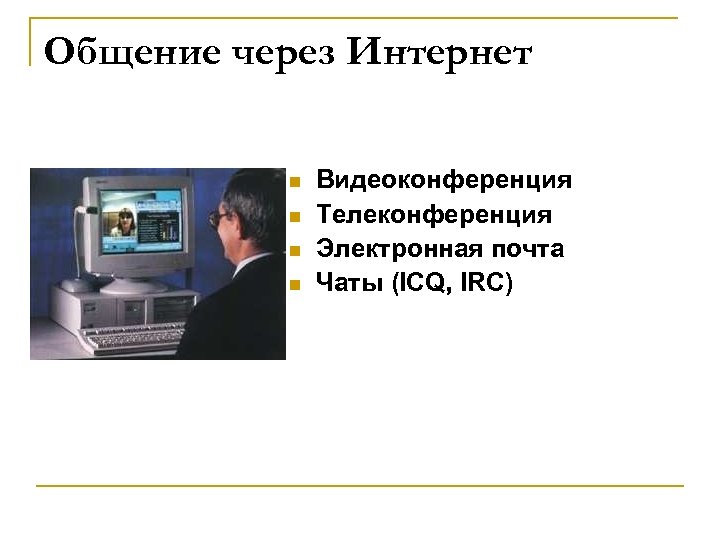 Общение через Интернет

- Видеоконференция
- Телеконференция
- Электронная почта
- Чаты (ICQ, IRC)